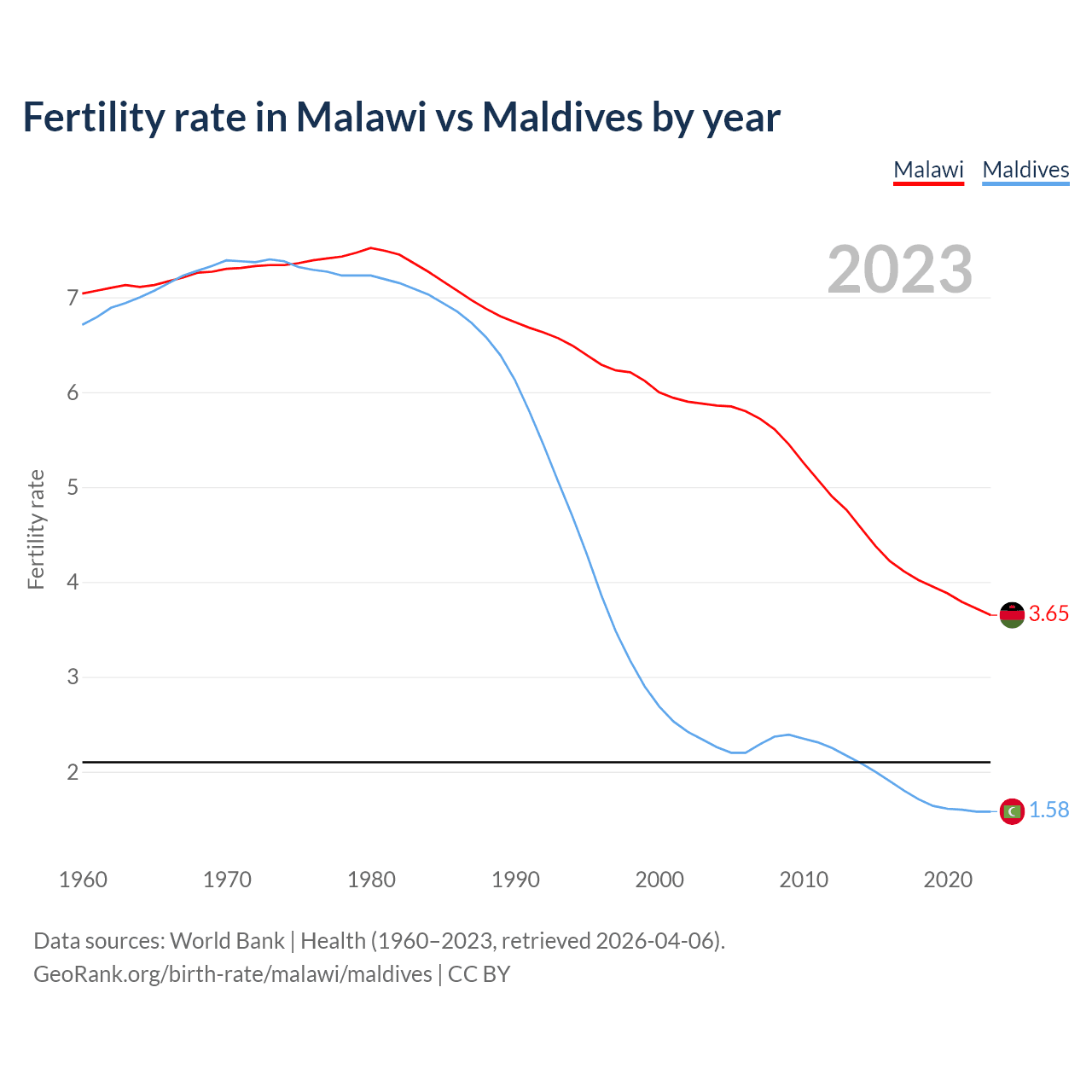 Fertility rate in Malawi vs Maldives by year

Malawi Maldives

2023

Fertility rate

7
6
5
4
3
2

3.65
1.58

1960 1970 1980 1990 2000 2010 2020

Data sources: World Bank | Health (1960–2023, retrieved 2026-04-06).
GeoRank.org/birth-rate/malawi/maldives | CC BY